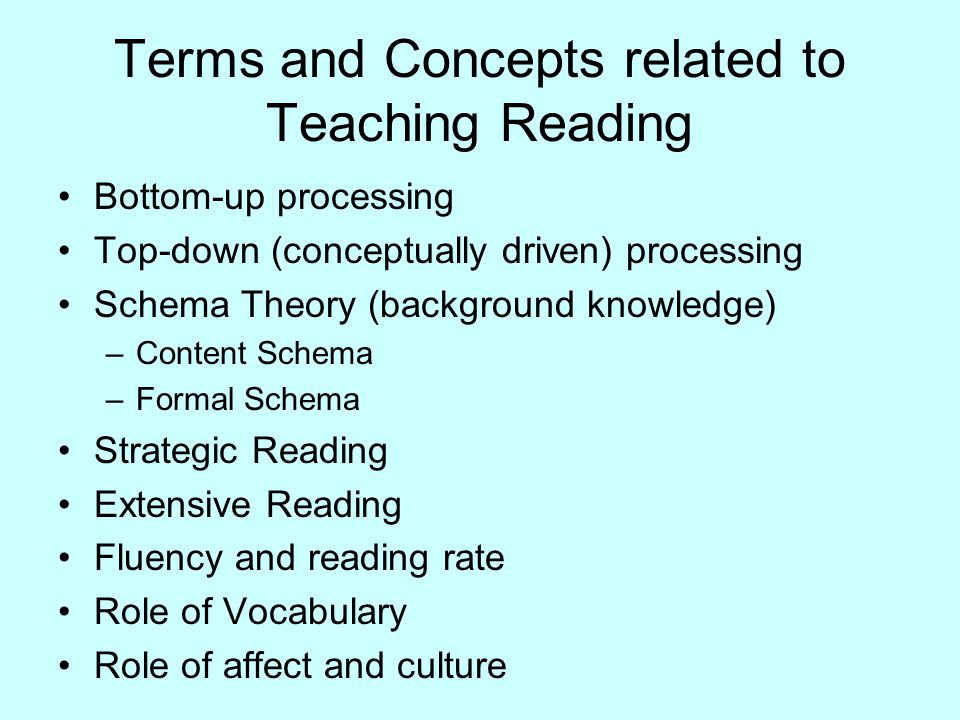 Terms and Concepts related to Teaching Reading

• Bottom-up processing
• Top-down (conceptually driven) processing
• Schema Theory (background knowledge)
  – Content Schema
  – Formal Schema
• Strategic Reading
• Extensive Reading
• Fluency and reading rate
• Role of Vocabulary
• Role of affect and culture